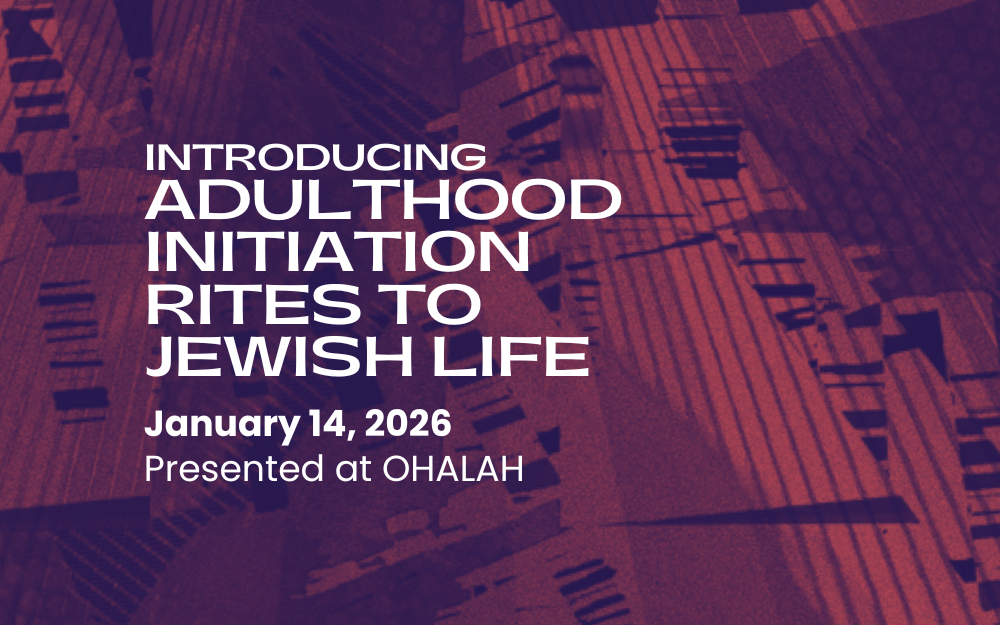 INTRODUCING
ADULTHOOD INITIATION RITES TO JEWISH LIFE

January 14, 2026
Presented at OHALAH